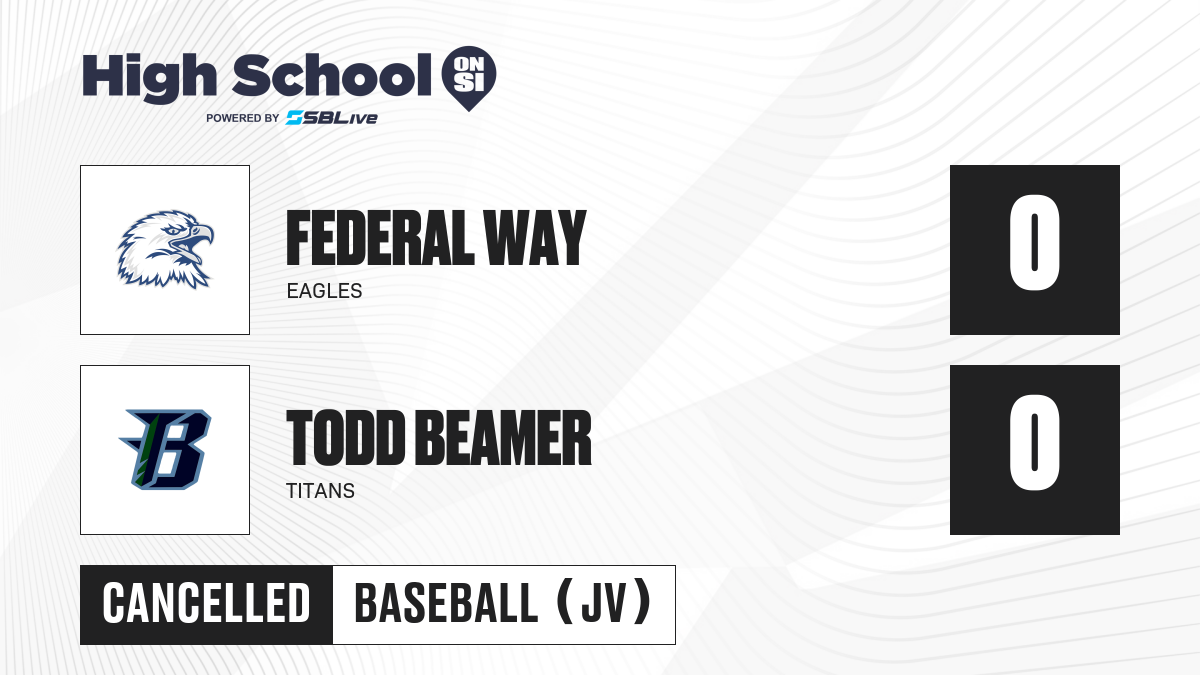 High School ON SI
POWERED BY SBLive

FEDERAL WAY
EAGLES
0

B
TODD BEAMER
TITANS
0

CANCELLED
BASEBALL (JV)